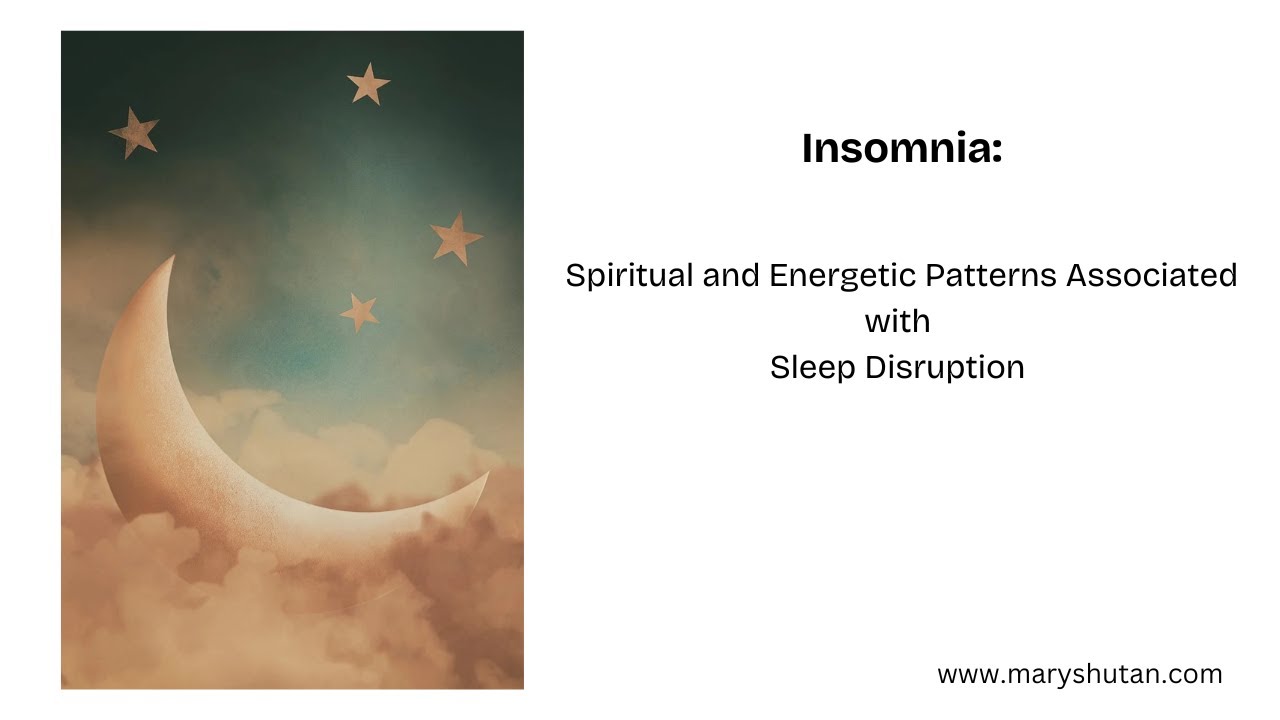 Insomnia:

Spiritual and Energetic Patterns Associated with Sleep Disruption

www.maryshutan.com